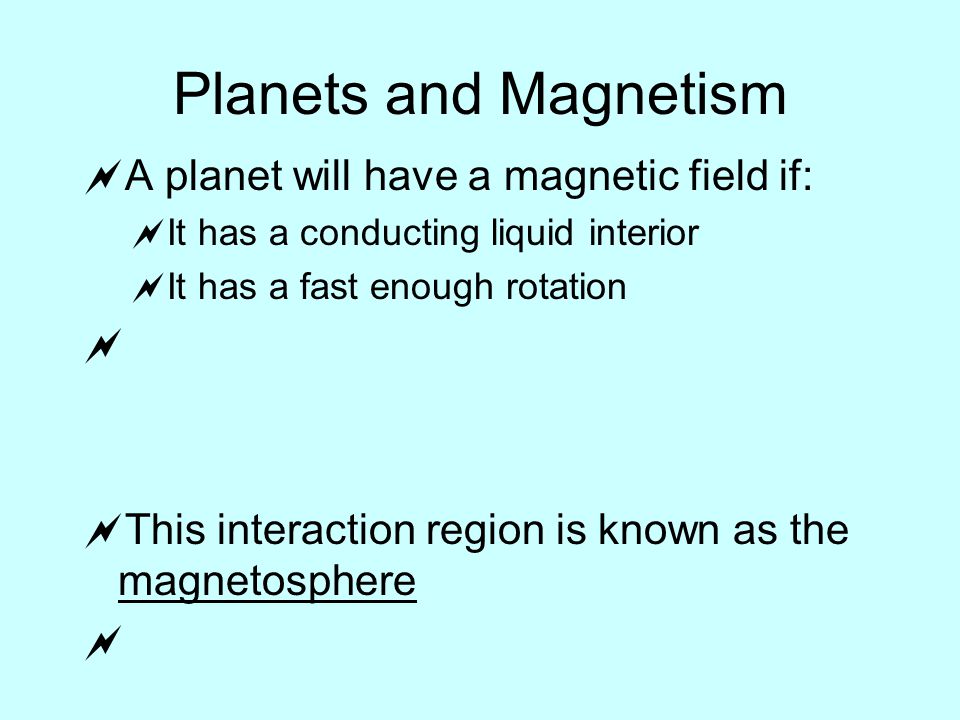 Planets and Magnetism

A planet will have a magnetic field if:

It has a conducting liquid interior

It has a fast enough rotation

This interaction region is known as the magnetosphere